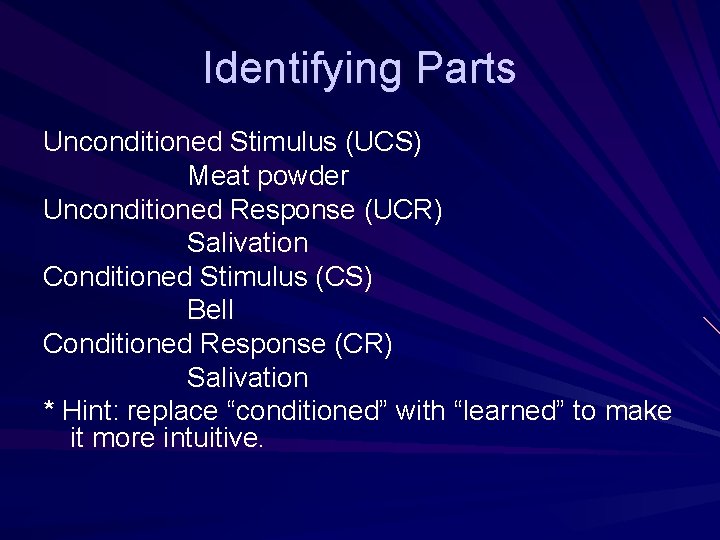 Identifying Parts

Unconditioned Stimulus (UCS)
Meat powder
Unconditioned Response (UCR)
Salivation
Conditioned Stimulus (CS)
Bell
Conditioned Response (CR)
Salivation
* Hint: replace “conditioned” with “learned” to make it more intuitive.